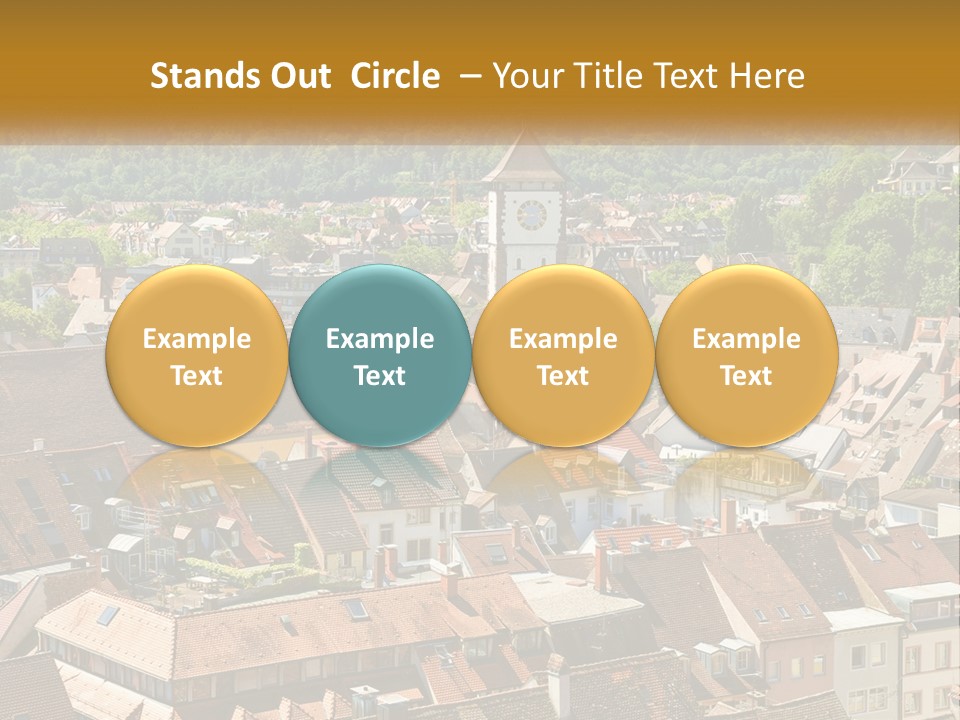 Stands Out Circle – Your Title Text Here

Example Text

Example Text

Example Text

Example Text